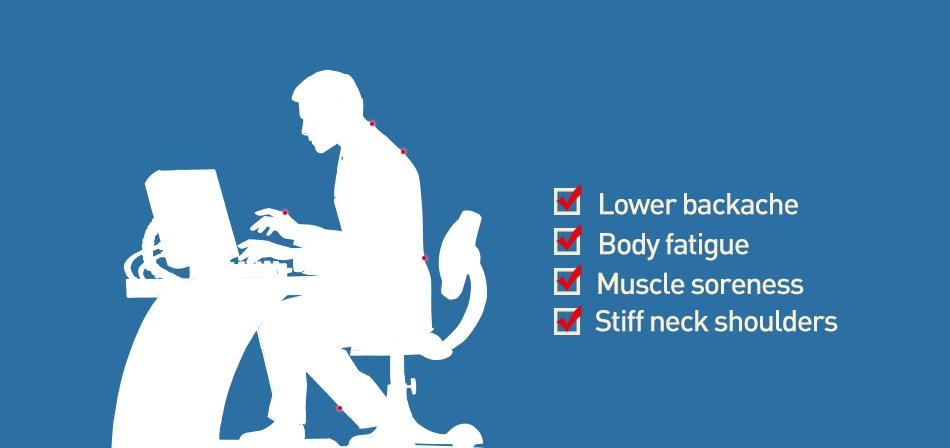 Lower backache
Body fatigue
Muscle soreness
Stiff neck shoulders